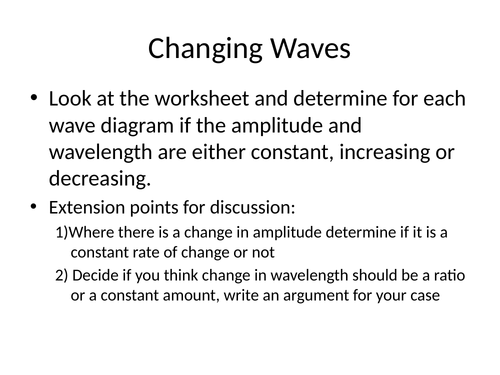 Changing Waves

• Look at the worksheet and determine for each wave diagram if the amplitude and wavelength are either constant, increasing or decreasing.

• Extension points for discussion:

1)Where there is a change in amplitude determine if it is a constant rate of change or not

2) Decide if you think change in wavelength should be a ratio or a constant amount, write an argument for your case